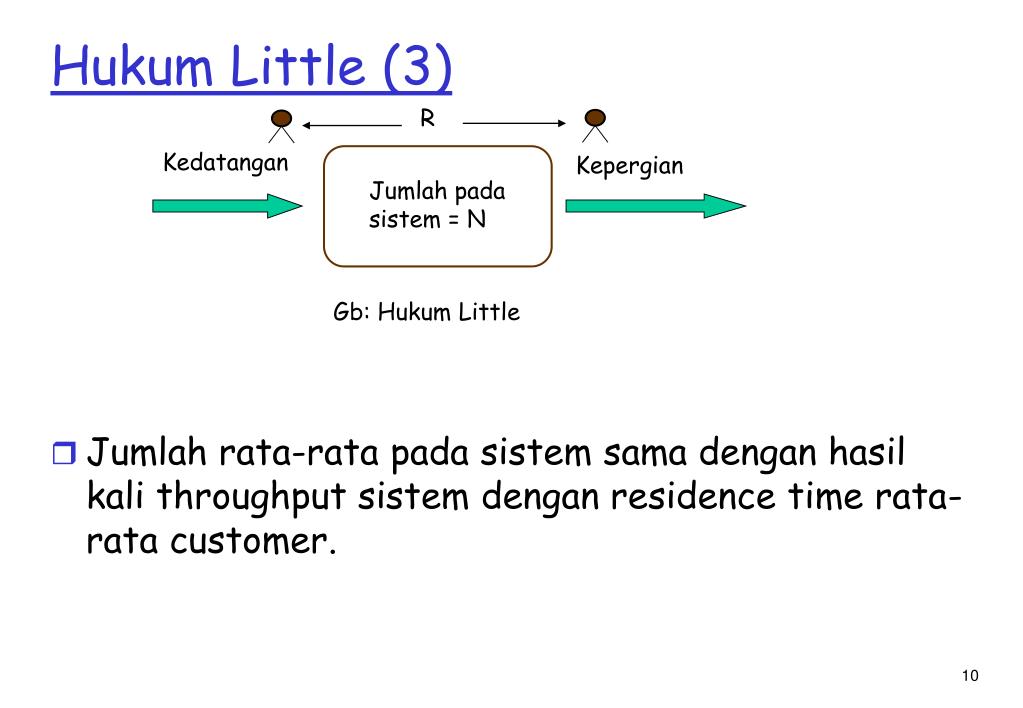 Hukum Little (3)

R

Kedatangan

Jumlah pada sistem = N

Kepergian

Gb: Hukum Little

Jumlah rata-rata pada sistem sama dengan hasil kali throughput sistem dengan residence time rata-rata customer.

10